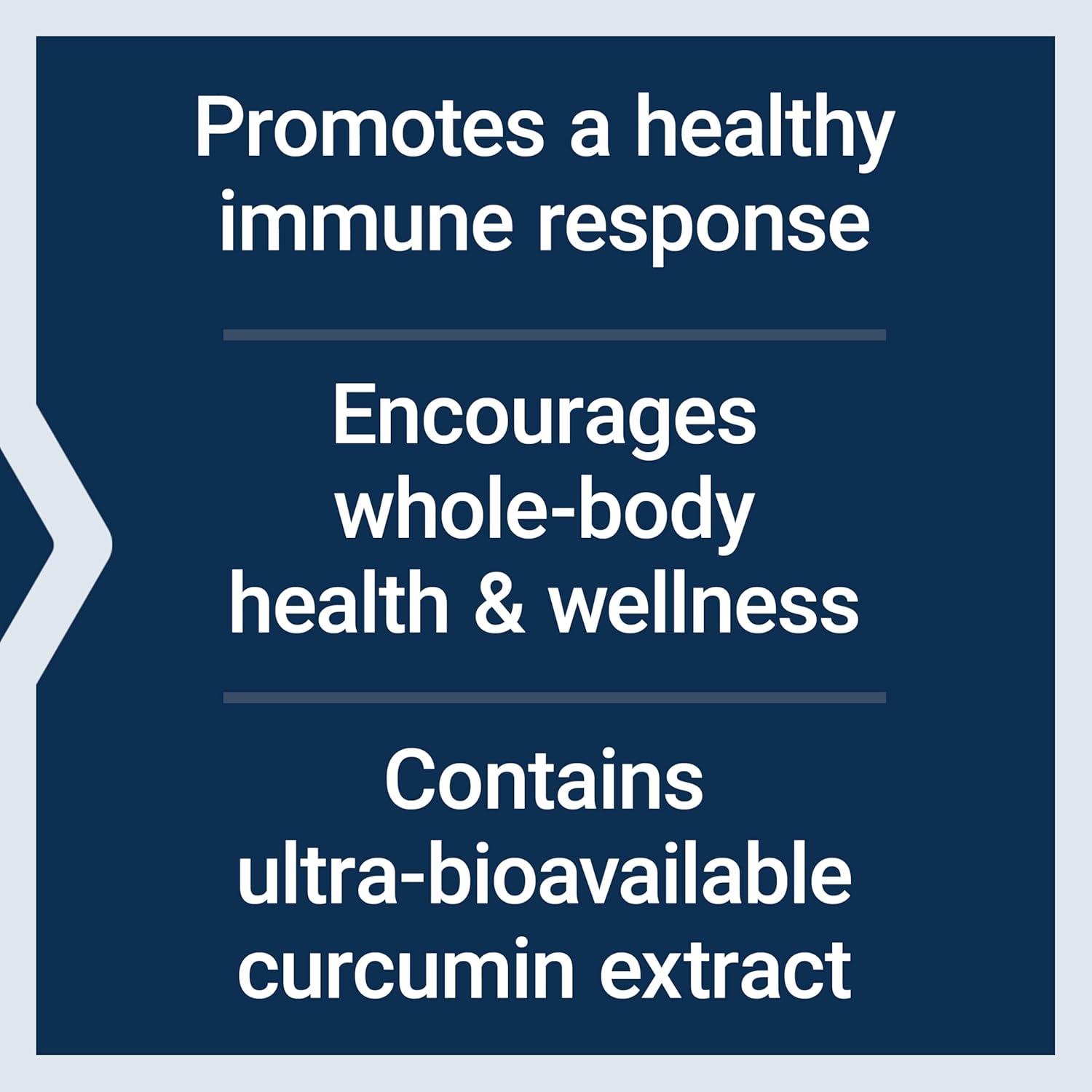 Promotes a healthy immune response

Encourages whole-body health & wellness

Contains ultra-bioavailable curcumin extract